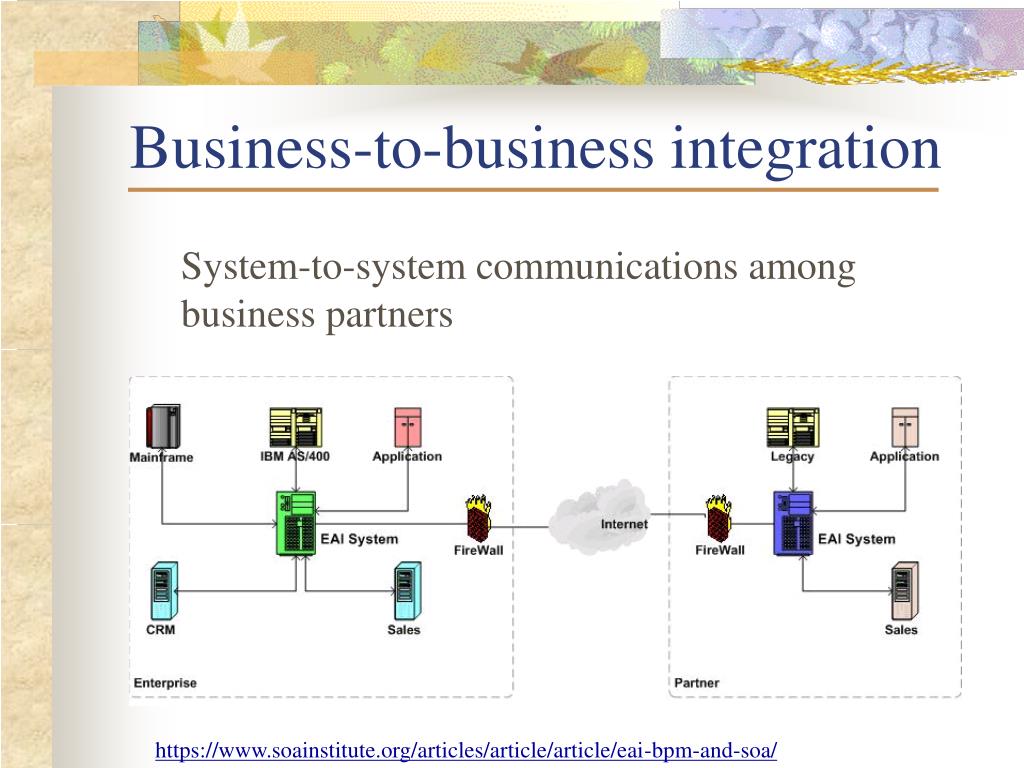 Business-to-business integration

System-to-system communications among business partners

Mainframe
IBM AS/400
Application
EAI System
FireWall
CRM
Sales
Enterprise
Internet
Legacy
Application
FireWall
EAI System
Sales
Partner

https://www.soainstitute.org/articles/article/article/eai-bpm-and-soa/